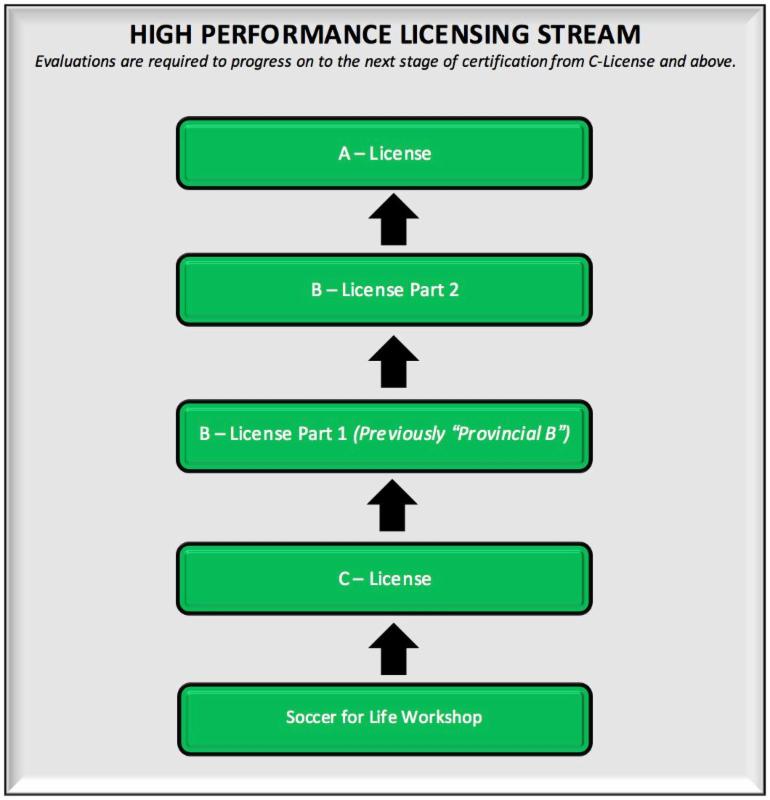 HIGH PERFORMANCE LICENSING STREAM

Evaluations are required to progress on to the next stage of certification from C-License and above.

A – License

B – License Part 2

B – License Part 1 (Previously "Provincial B")

C – License

Soccer for Life Workshop